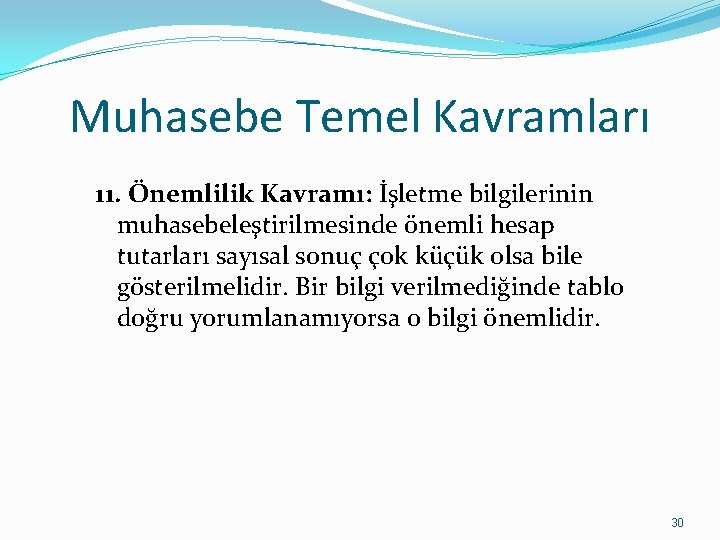 Muhasebe Temel Kavramları

11. Önemlilik Kavramı: İşletme bilgilerinin muhasebeleştirilmesinde önemli hesap tutarları sayısal sonuç çok küçük olsa bile gösterilmelidir. Bir bilgi verilmediğinde tablo doğru yorumlanamıyorsa o bilgi önemlidir.

30